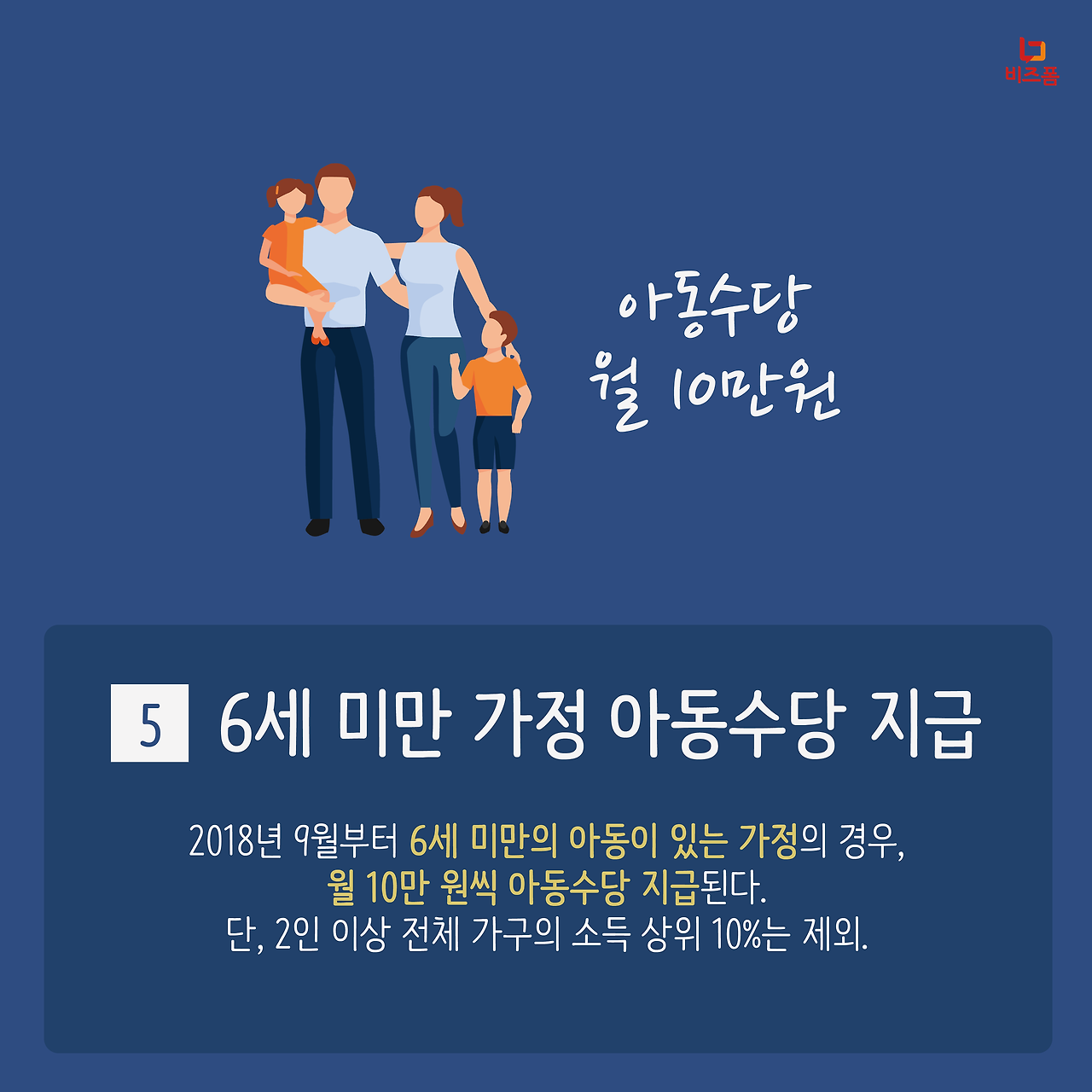 비즈폼

아동수당
월 10만원

5 6세 미만 가정 아동수당 지급

2018년 9월부터 6세 미만의 아동이 있는 가정의 경우, 월 10만 원씩 아동수당 지급된다. 단, 2인 이상 전체 가구의 소득 상위 10%는 제외.